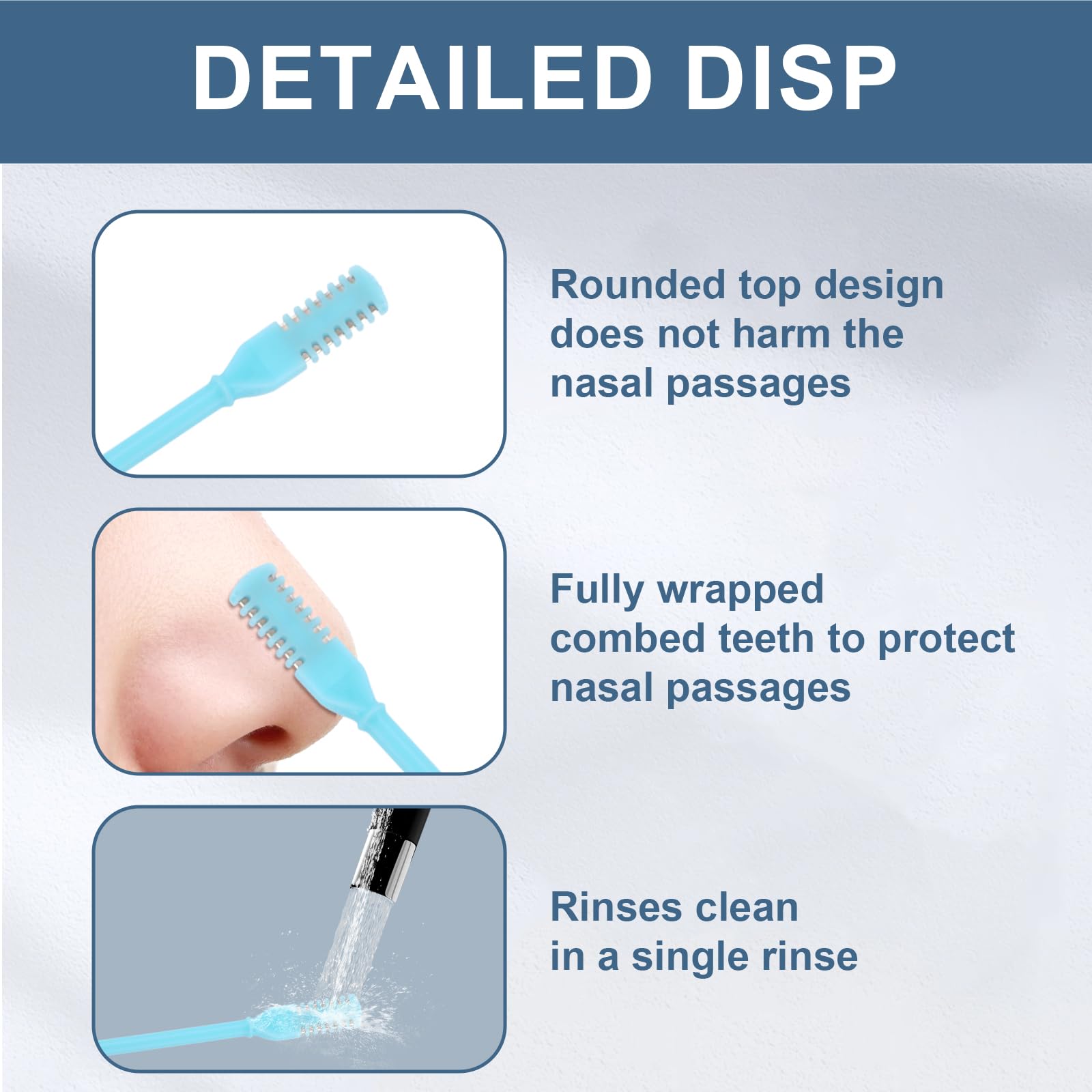 DETAILED DISP

Rounded top design does not harm the nasal passages

Fully wrapped combed teeth to protect nasal passages

Rinses clean in a single rinse